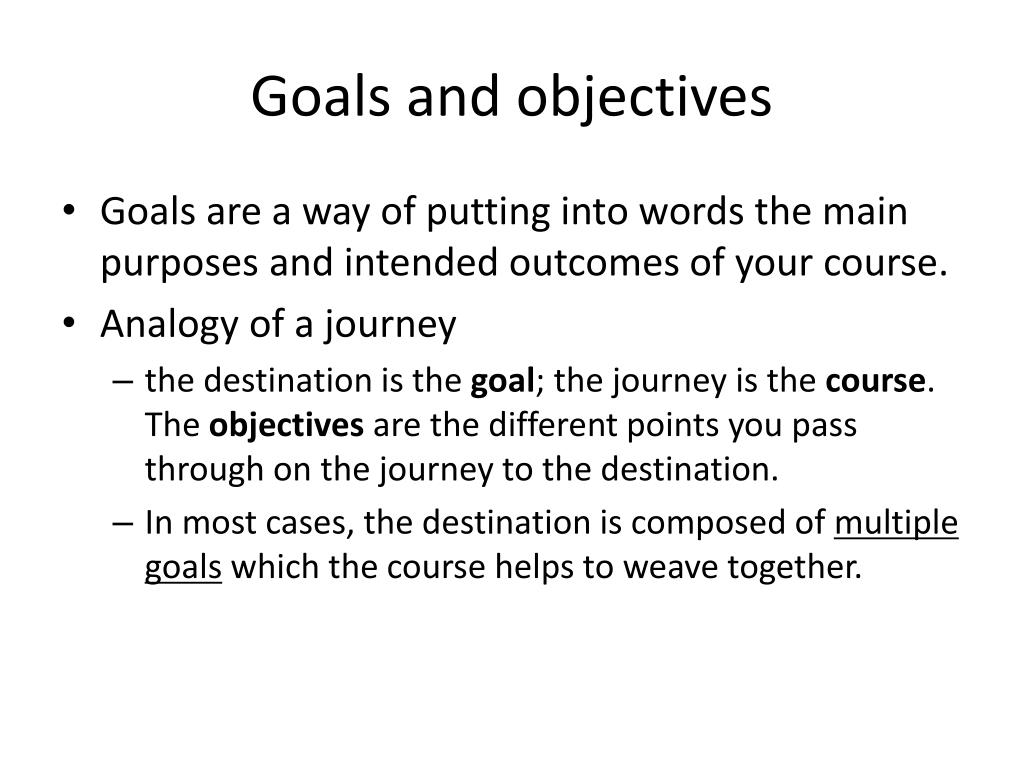 Goals and objectives

• Goals are a way of putting into words the main purposes and intended outcomes of your course.
• Analogy of a journey
– the destination is the goal; the journey is the course. The objectives are the different points you pass through on the journey to the destination.
– In most cases, the destination is composed of multiple goals which the course helps to weave together.